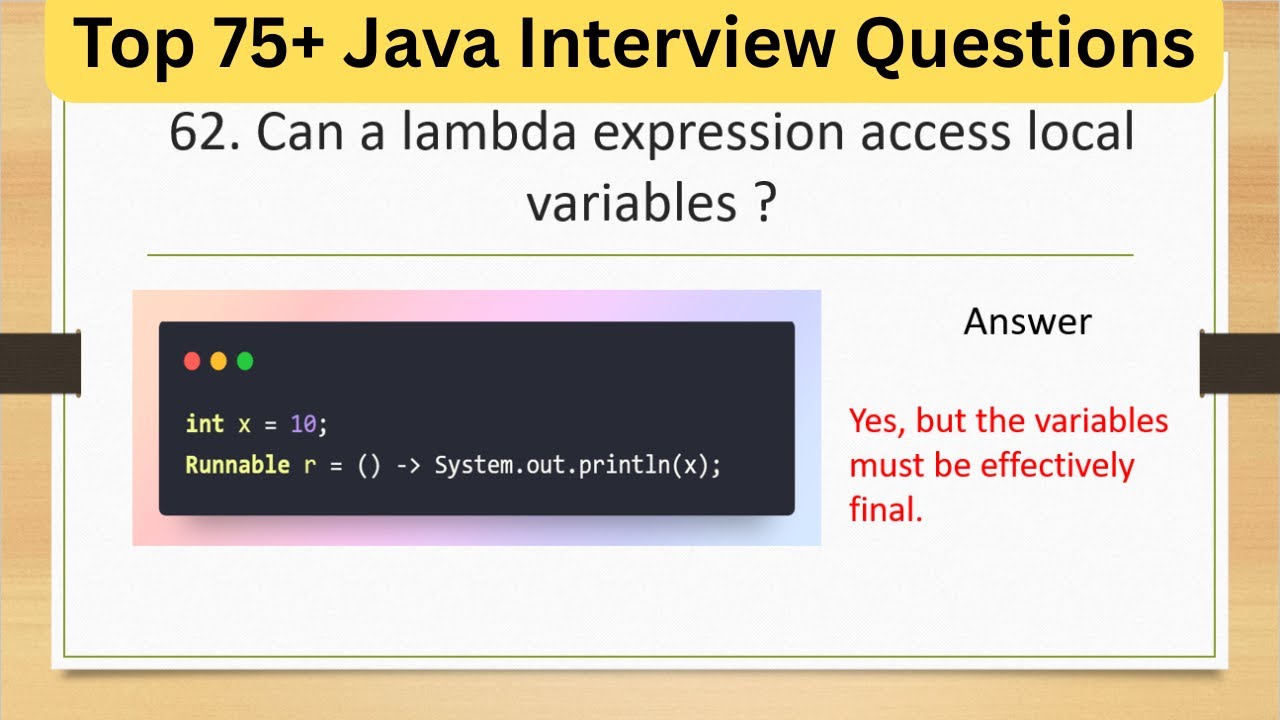 Top 75+ Java Interview Questions

62. Can a lambda expression access local variables ?

int x = 10;
Runnable r = () -> System.out.println(x);

Answer

Yes, but the variables must be effectively final.